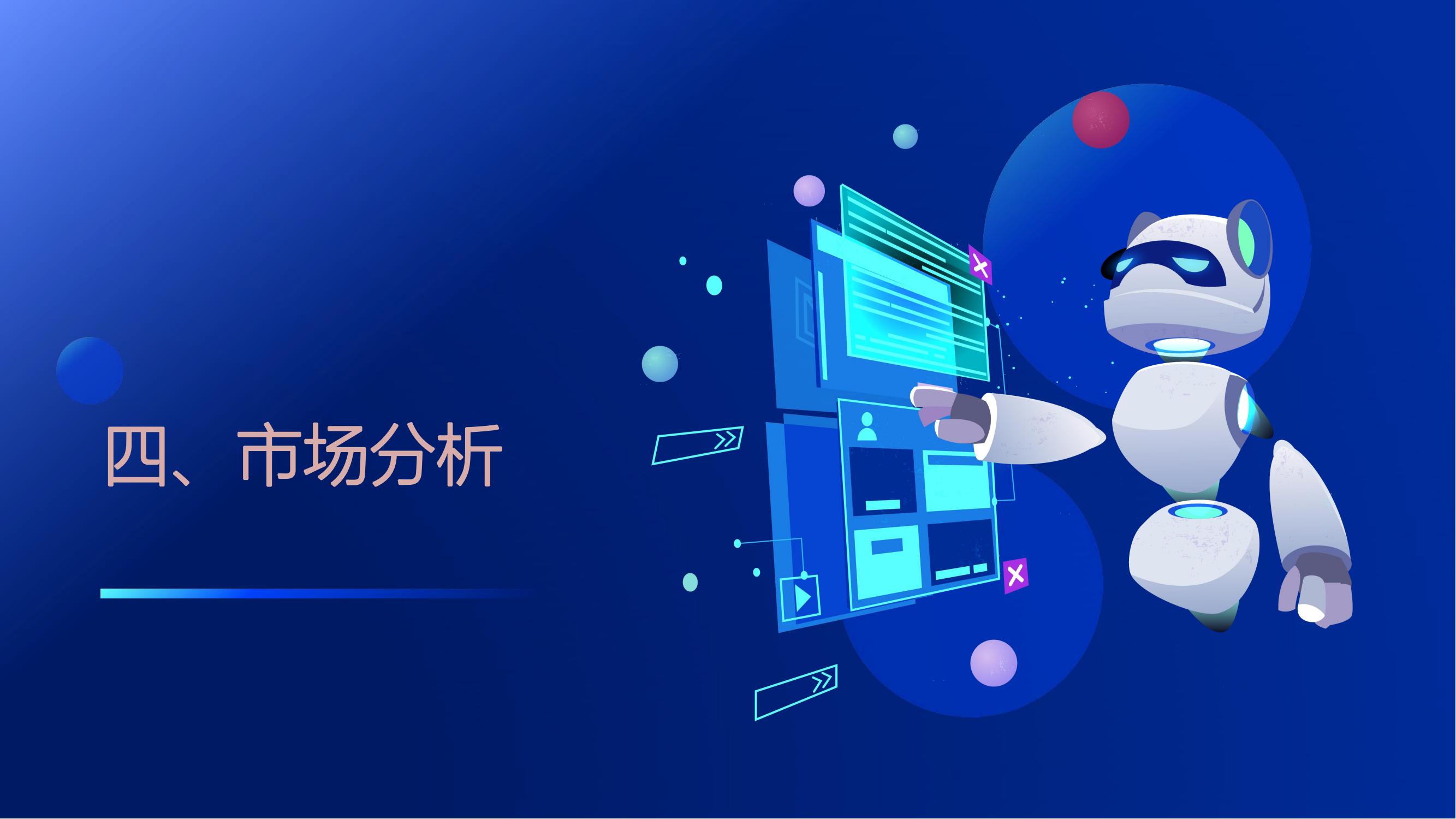 四、市场分析